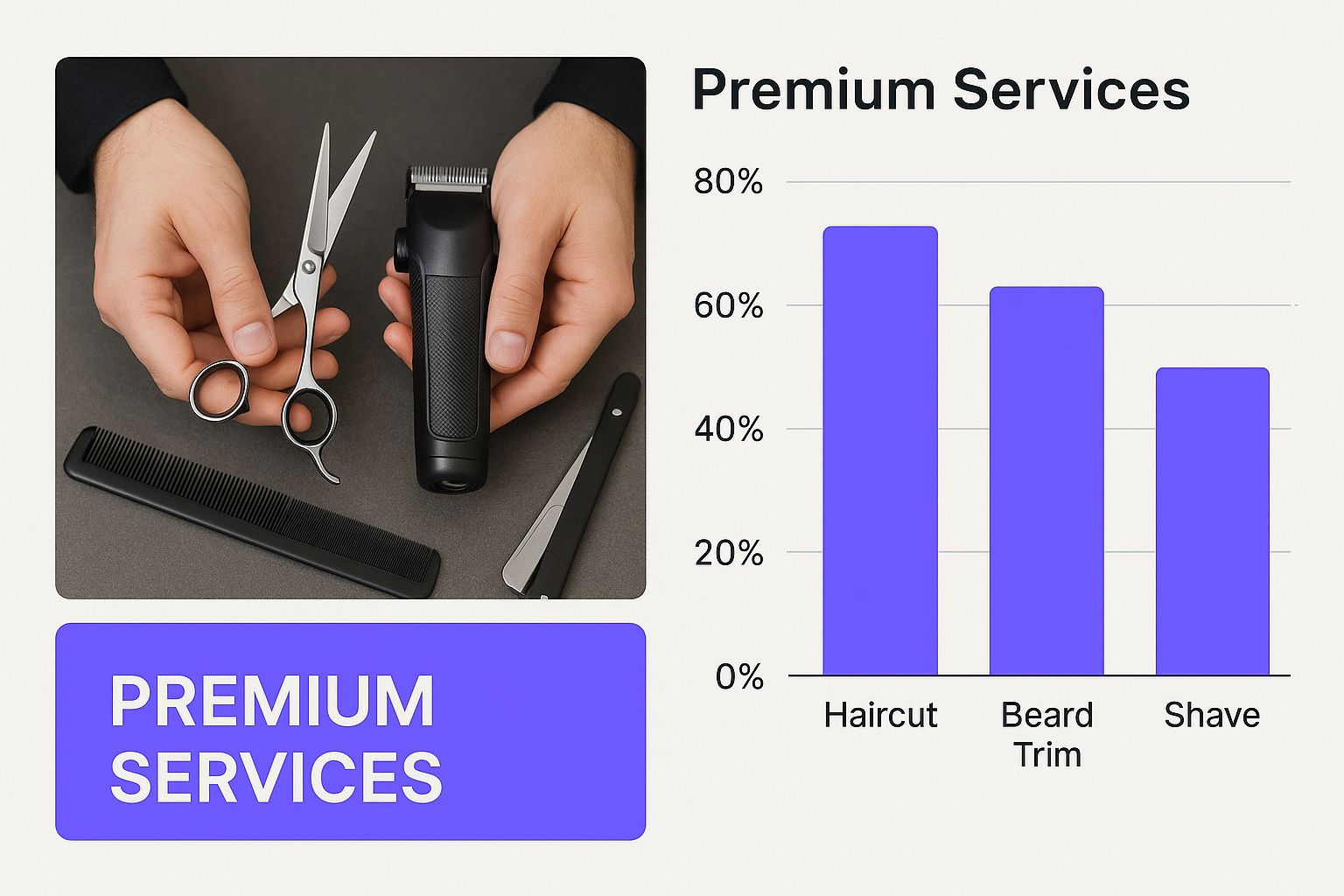 PREMIUM SERVICES

Premium Services

80%
60%
40%
20%
0%

Haircut
Beard Trim
Shave